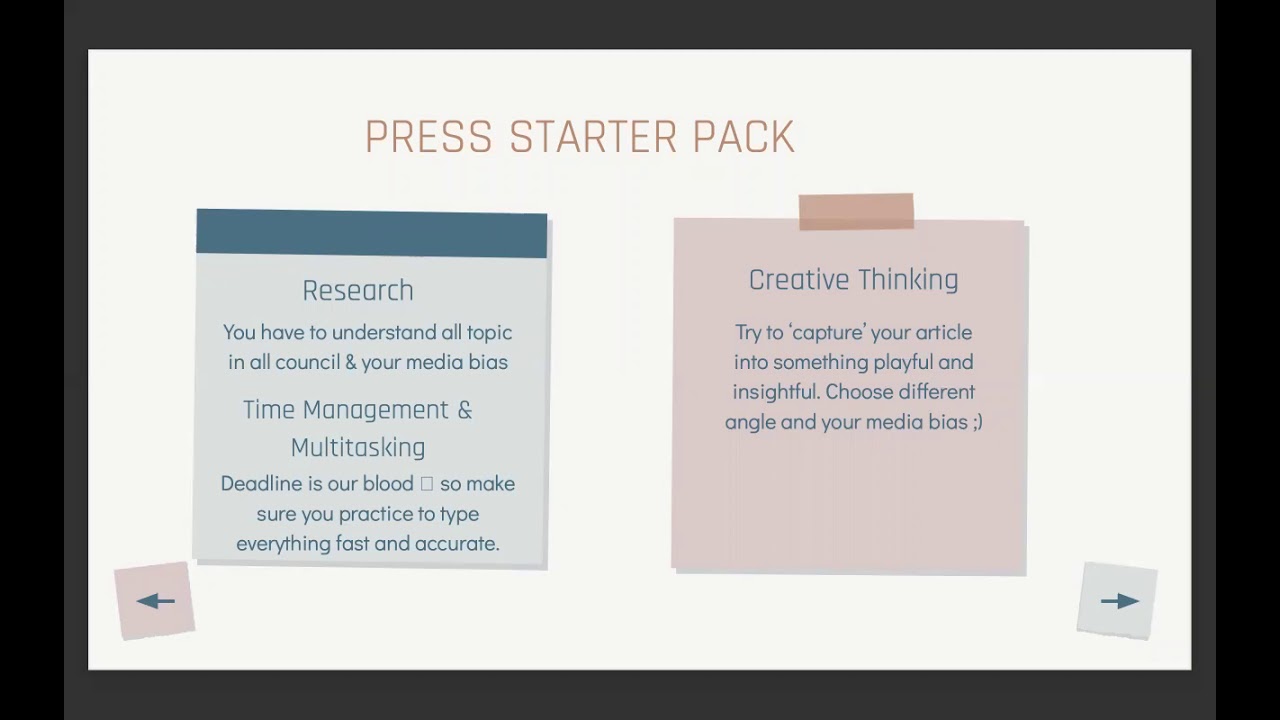 PRESS STARTER PACK

Research

You have to understand all topic in all council & your media bias

Time Management & Multitasking

Deadline is our blood □ so make sure you practice to type everything fast and accurate.

Creative Thinking

Try to 'capture' your article into something playful and insightful. Choose different angle and your media bias ;)